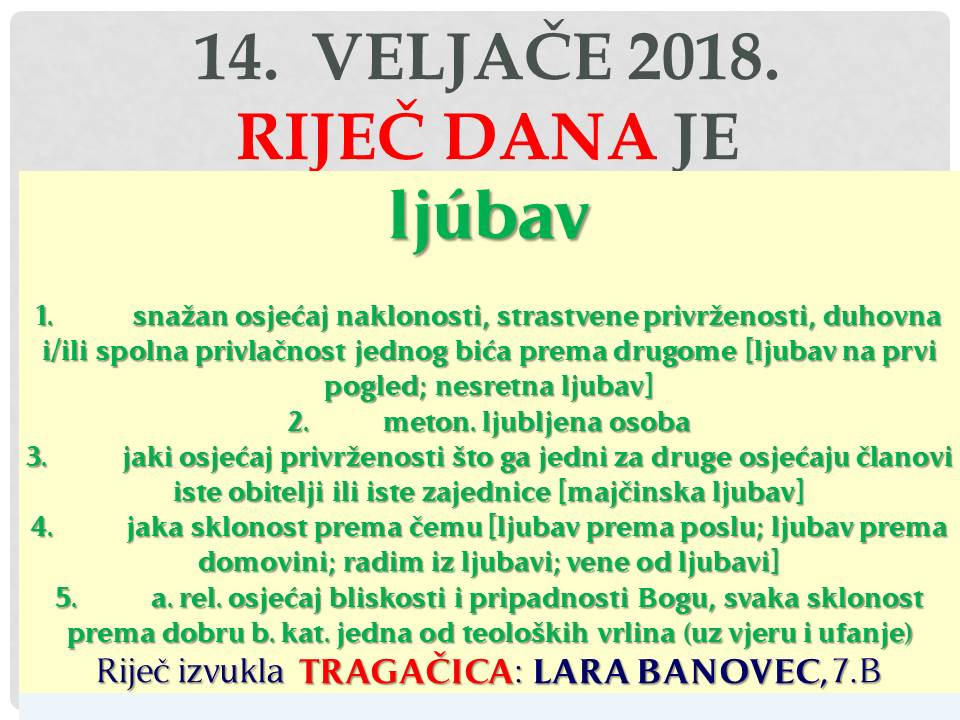 14. VELJAČE 2018.
RIJEČ DANA JE

ljúbav

1. snažan osjećaj naklonosti, strastvene privrženosti, duhovna i/ili spolna privlačnost jednog bića prema drugome [ljubav na prvi pogled; nesretna ljubav]
2. meton. ljubljena osoba
3. jaki osjećaj privrženosti što ga jedni za druge osjećaju članovi iste obitelji ili iste zajednice [majčinska ljubav]
4. jaka sklonost prema čemu [ljubav prema poslu; ljubav prema domovini; radim iz ljubavi; vene od ljubavi]
5. a. rel. osjećaj bliskosti i pripadnosti Bogu, svaka sklonost prema dobru b. kat. jedna od teoloških vrlina (uz vjeru i ufanje)

Riječ izvukla TRAGAČICA: LARA BANOVEC, 7.B